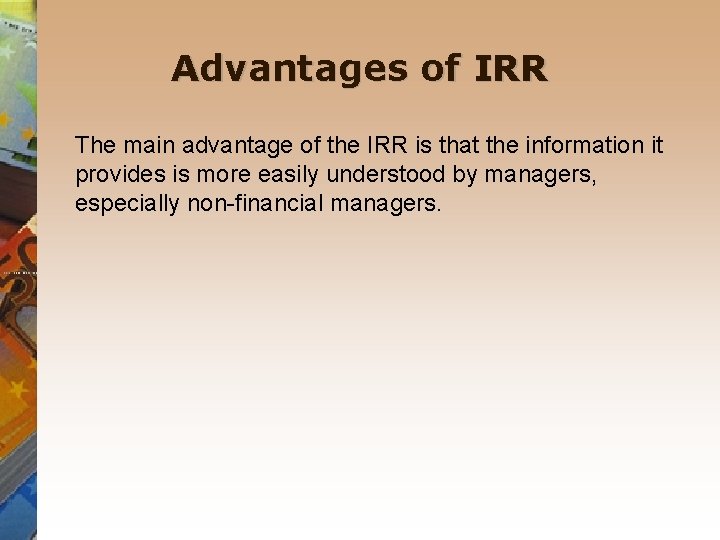 Advantages of IRR

The main advantage of the IRR is that the information it provides is more easily understood by managers, especially non-financial managers.